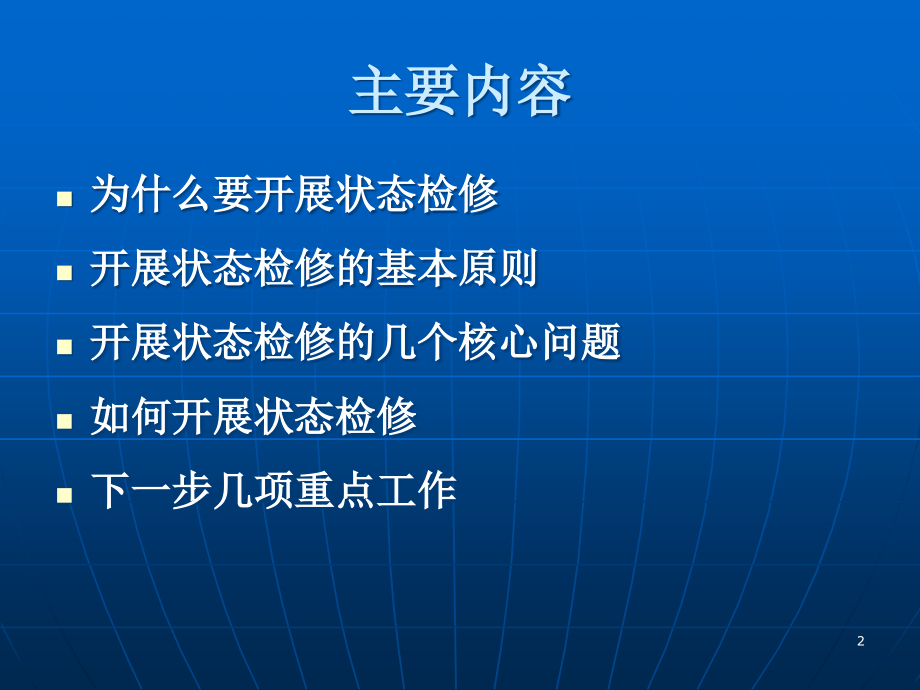 主要内容

- 为什么要开展状态检修
- 开展状态检修的基本原则
- 开展状态检修的几个核心问题
- 如何开展状态检修
- 下一步几项重点工作

2